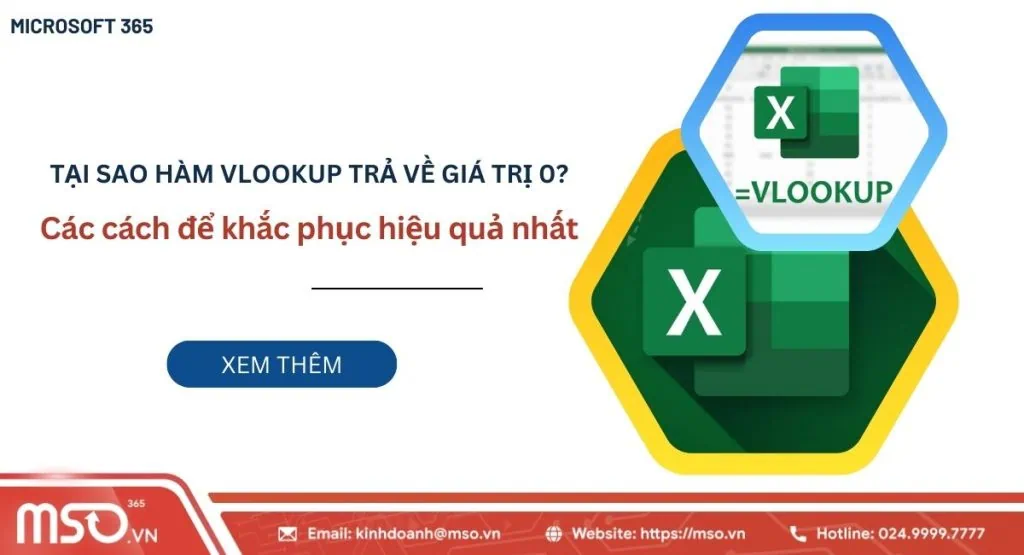 MICROSOFT 365

TẠI SAO HÀM VLOOKUP TRẢ VỀ GIÁ TRỊ 0?

Các cách để khắc phục hiệu quả nhất

XEM THÊM

X

=VLOOKUP

X

MSO 365 .VN

Email: kinhdoanh@mso.vn

Website: https://mso.vn

Hotline: 024.9999.7777